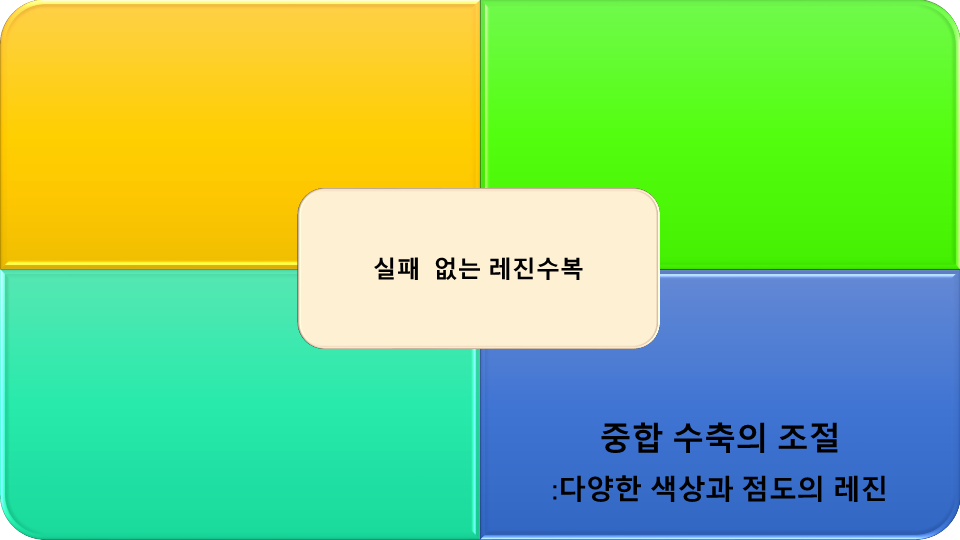 실패 없는 레진수복

중합 수축의 조절

:다양한 색상과 점도의 레진